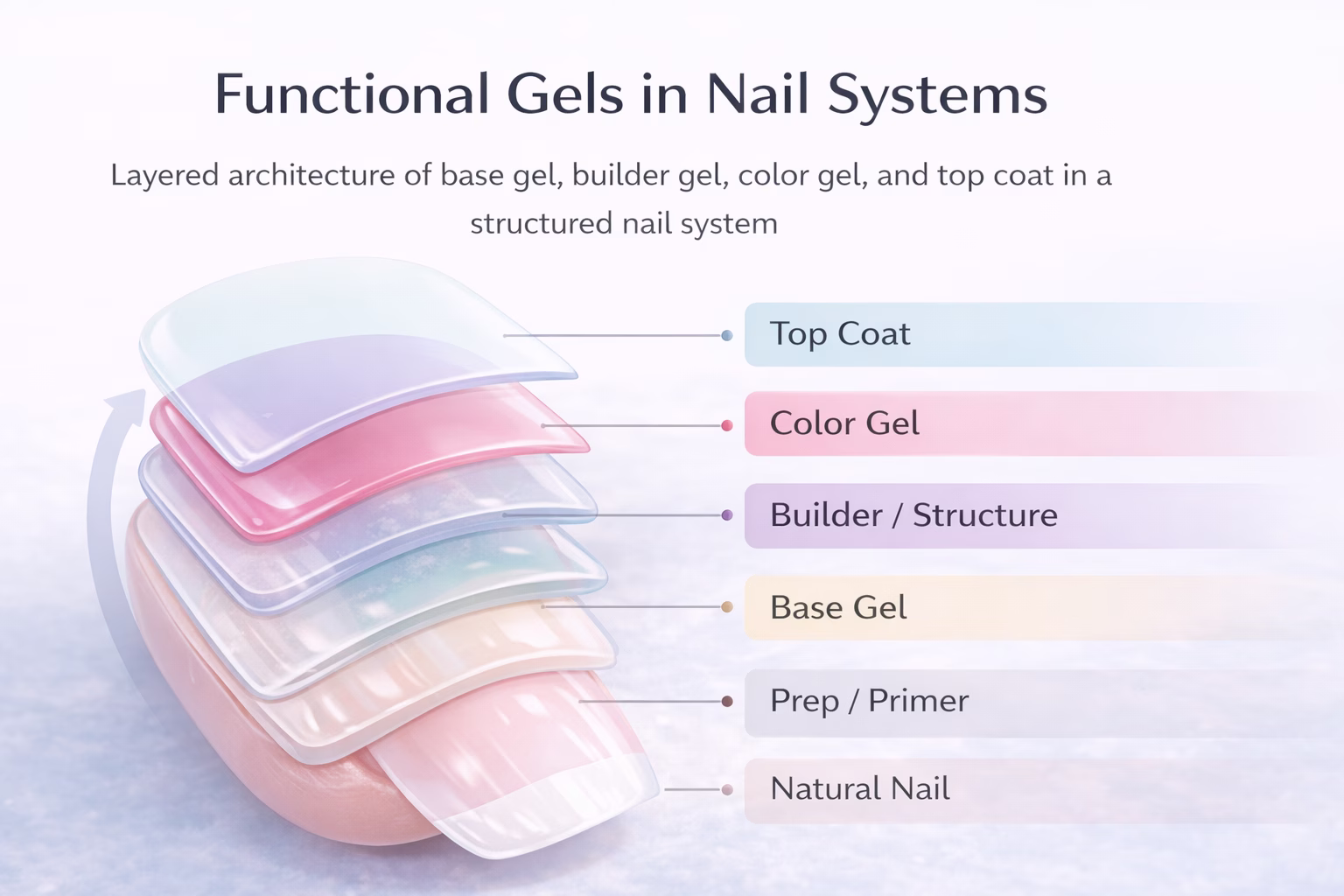 Functional Gels in Nail Systems

Layered architecture of base gel, builder gel, color gel, and top coat in a structured nail system

Top Coat

Color Gel

Builder / Structure

Base Gel

Prep / Primer

Natural Nail